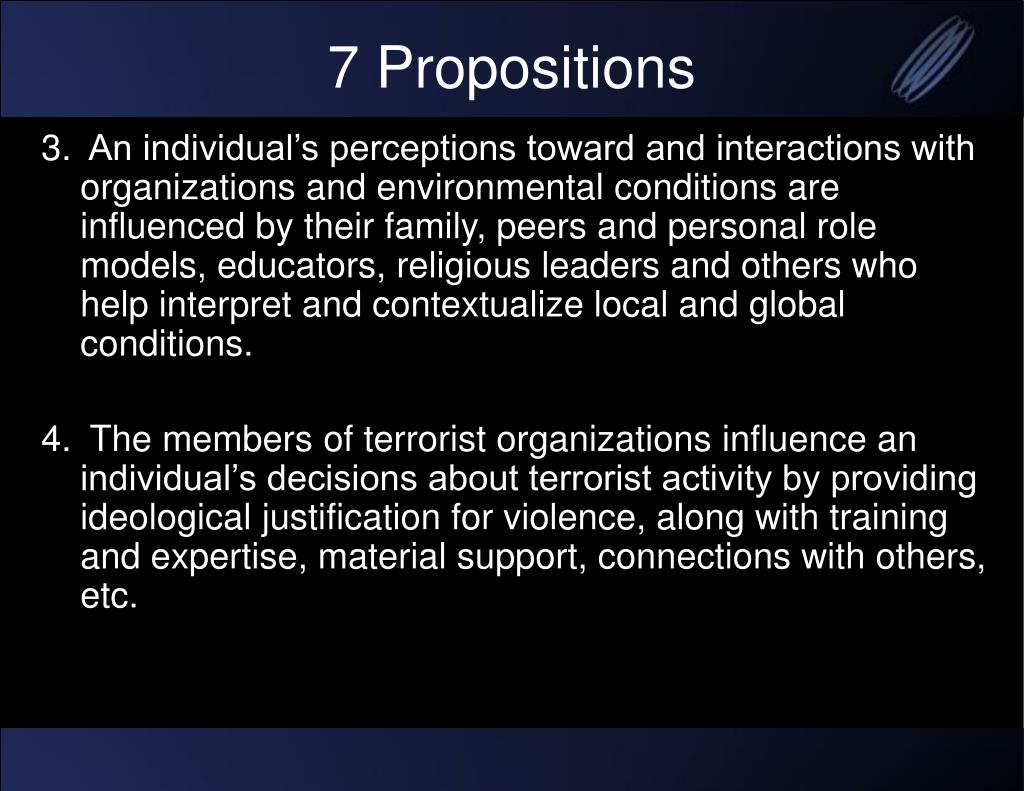 7 Propositions

3. An individual’s perceptions toward and interactions with organizations and environmental conditions are influenced by their family, peers and personal role models, educators, religious leaders and others who help interpret and contextualize local and global conditions.

4. The members of terrorist organizations influence an individual’s decisions about terrorist activity by providing ideological justification for violence, along with training and expertise, material support, connections with others, etc.